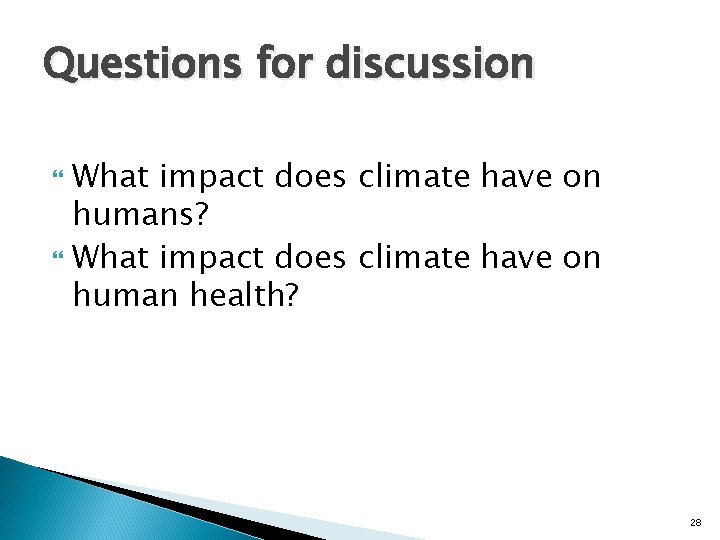 Questions for discussion

What impact does climate have on humans?

What impact does climate have on human health?

28